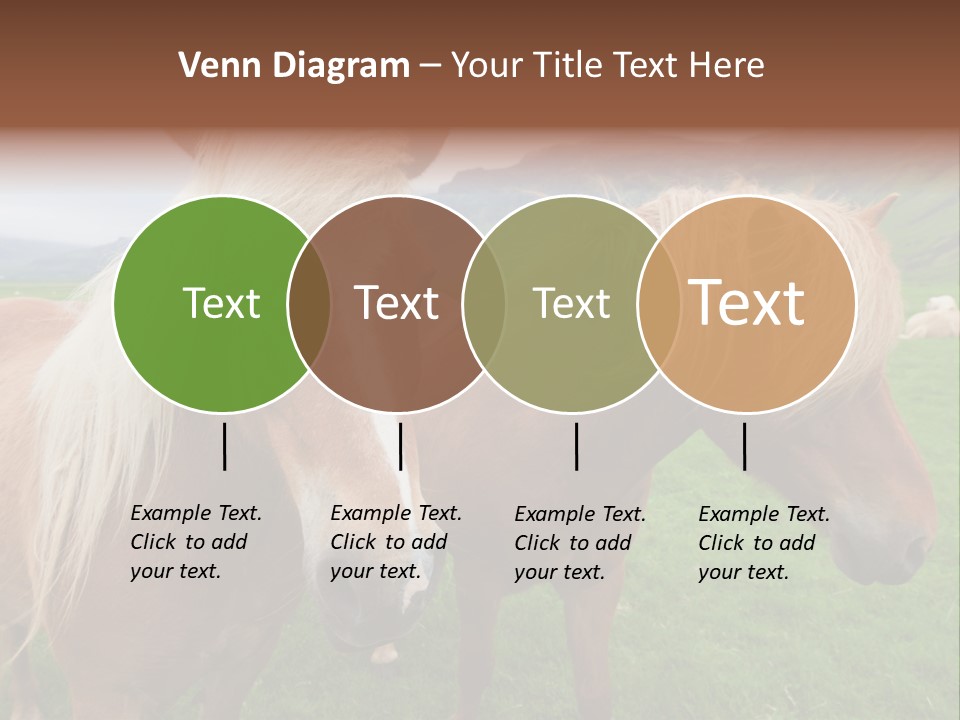 Venn Diagram – Your Title Text Here

Text

Text

Text

Text

Example Text. Click to add your text.

Example Text. Click to add your text.

Example Text. Click to add your text.

Example Text. Click to add your text.